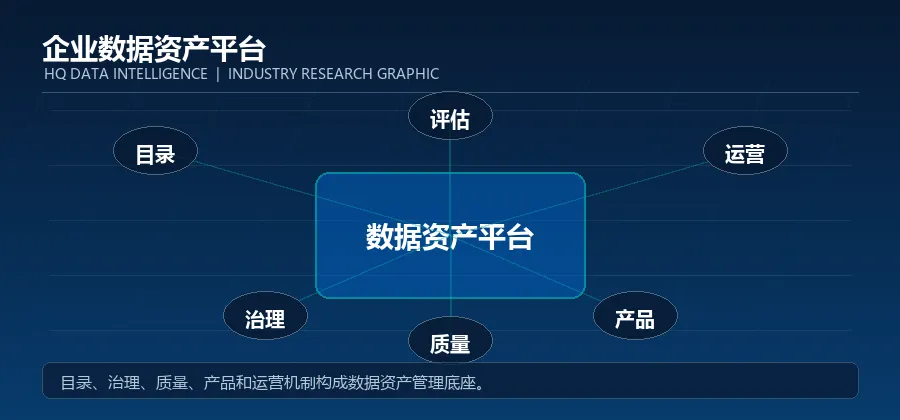 企业数据资产平台
HQ DATA INTELLIGENCE | INDUSTRY RESEARCH GRAPHIC

评估

目录

运营

数据资产平台

治理

产品

质量

目录、治理、质量、产品和运营机制构成数据资产管理底座。